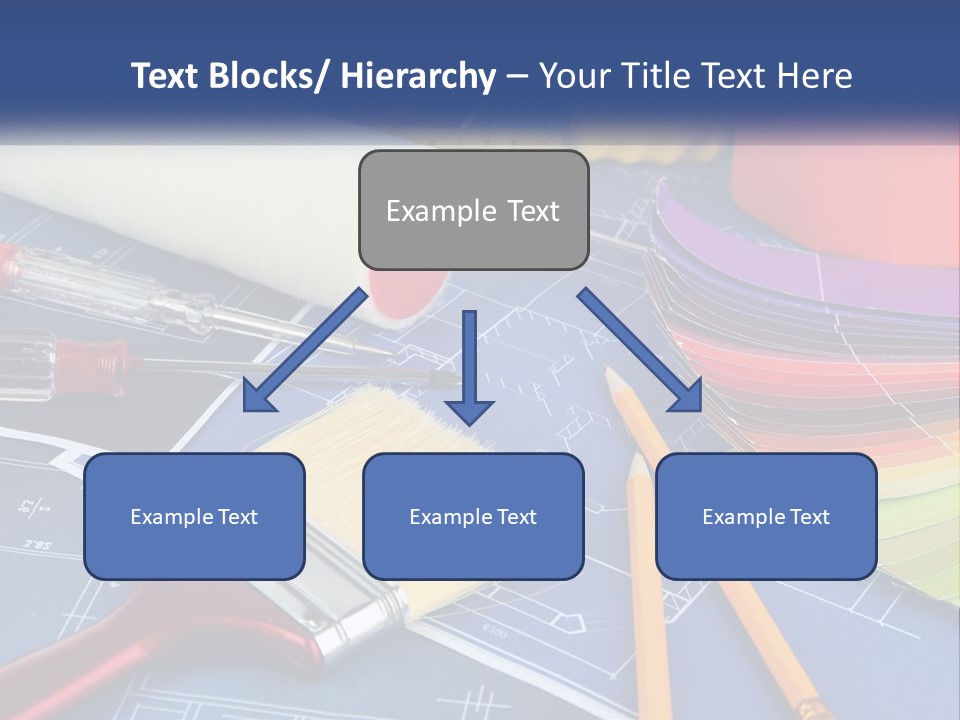 Text Blocks/ Hierarchy – Your Title Text Here

Example Text

Example Text

Example Text

Example Text